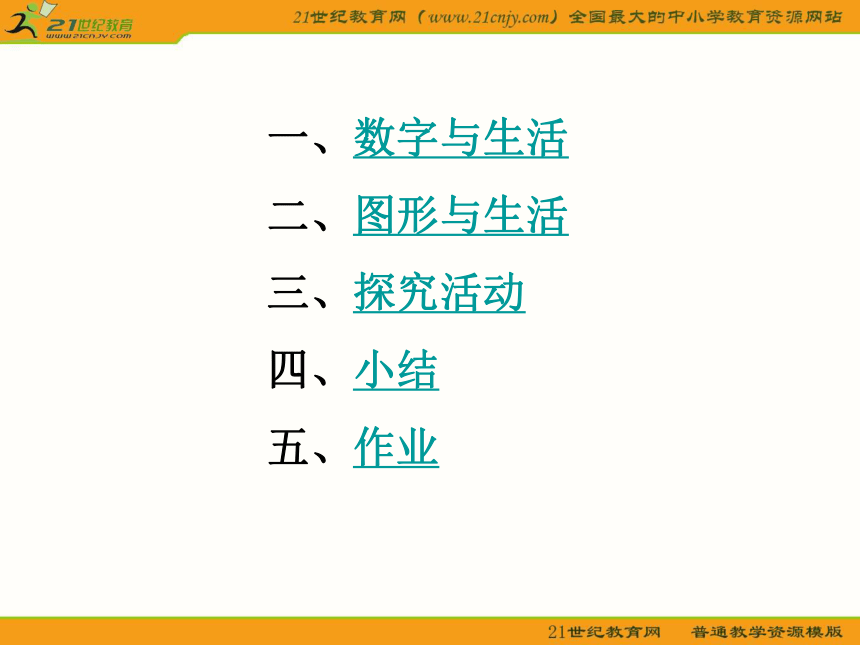 21世纪教育
www.21cnjy.com

21世纪教育网（www.21cnjy.com）全国最大的中小学教育资源网站

一、数字与生活

二、图形与生活

三、探究活动

四、小结

五、作业

21世纪教育网　普通教学资源模版